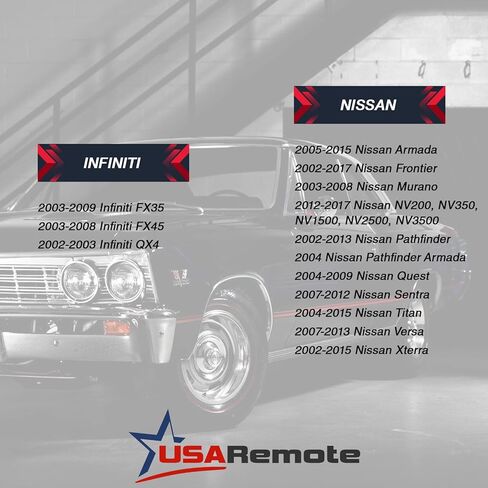 INFINITI

2003-2009 Infiniti FX35
2003-2008 Infiniti FX45
2002-2003 Infiniti QX4

NISSAN

2005-2015 Nissan Armada
2002-2017 Nissan Frontier
2003-2008 Nissan Murano
2012-2017 Nissan NV200, NV350, NV1500, NV2500, NV3500
2002-2013 Nissan Pathfinder
2004 Nissan Pathfinder Armada
2004-2009 Nissan Quest
2007-2012 Nissan Sentra
2004-2015 Nissan Titan
2007-2013 Nissan Versa
2002-2015 Nissan Xterra

USARemote